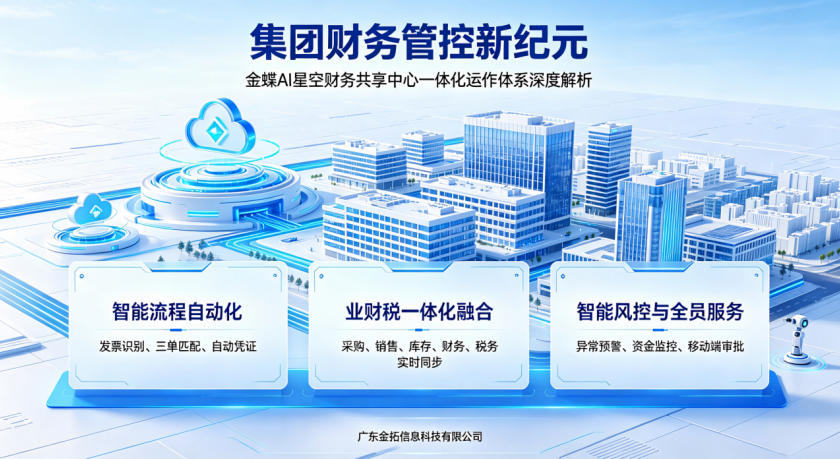 集团财务管控新纪元

金蝶AI星空财务共享中心一体化运作体系深度解析

智能流程自动化

发票识别、三单匹配、自动凭证

业财税一体化融合

采购、销售、库存、财务、税务实时同步

智能风控与全员服务

异常预警、资金监控、移动端审批

广东金拓信息科技有限公司